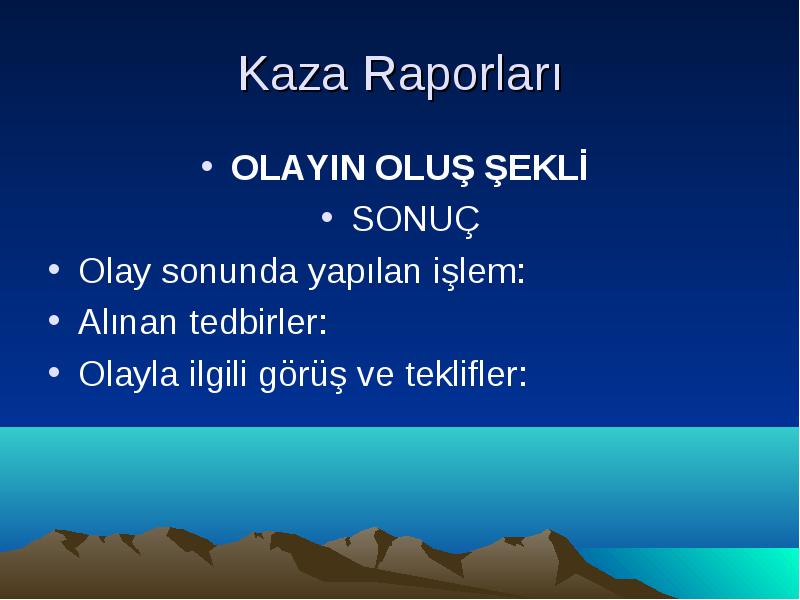 Kaza Raporları

• OLAYIN OLUŞ ŞEKLİ
• SONUÇ
• Olay sonunda yapılan işlem:
• Alınan tedbirler:
• Olayla ilgili görüş ve teklifler: